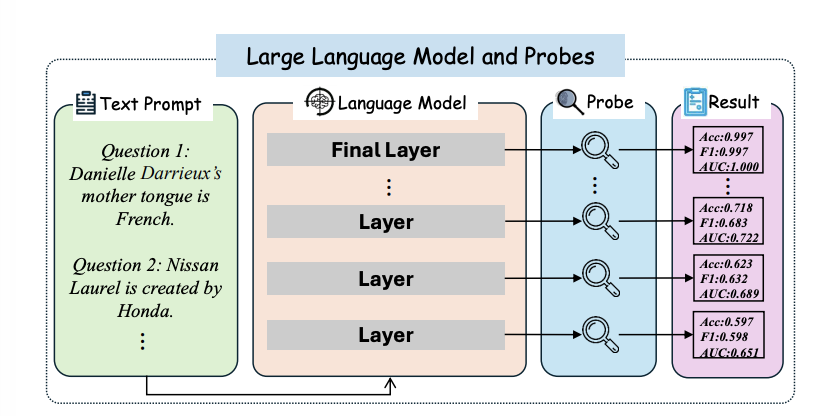 Large Language Model and Probes

Text Prompt

Question 1: Danielle Darrieux's mother tongue is French.

Question 2: Nissan Laurel is created by Honda.

⋮

Language Model

Final Layer

⋮

Layer

Layer

Layer

Probe

⋮

Result

Acc:0.997
F1:0.997
AUC:1.000

⋮

Acc:0.718
F1:0.683
AUC:0.722

Acc:0.623
F1:0.632
AUC:0.689

Acc:0.597
F1:0.598
AUC:0.651